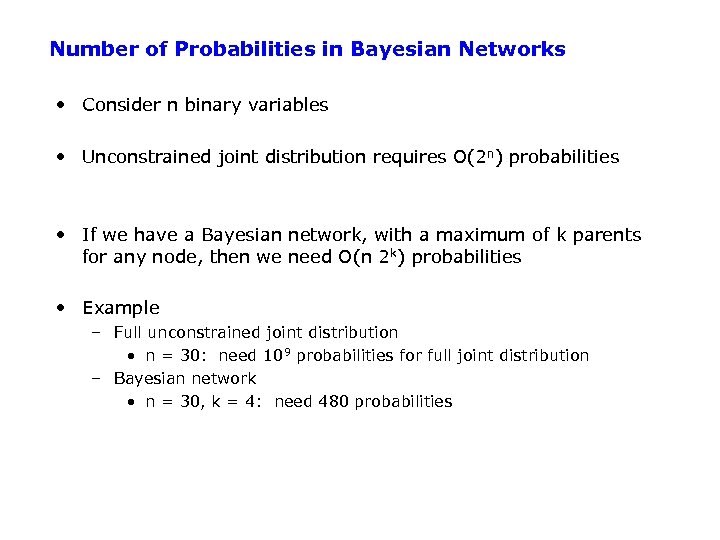 Number of Probabilities in Bayesian Networks

• Consider n binary variables

• Unconstrained joint distribution requires $O(2^n)$ probabilities

• If we have a Bayesian network, with a maximum of k parents for any node, then we need $O(n\ 2^k)$ probabilities

• Example
– Full unconstrained joint distribution
• n = 30: need $10^9$ probabilities for full joint distribution
– Bayesian network
• n = 30, k = 4: need 480 probabilities